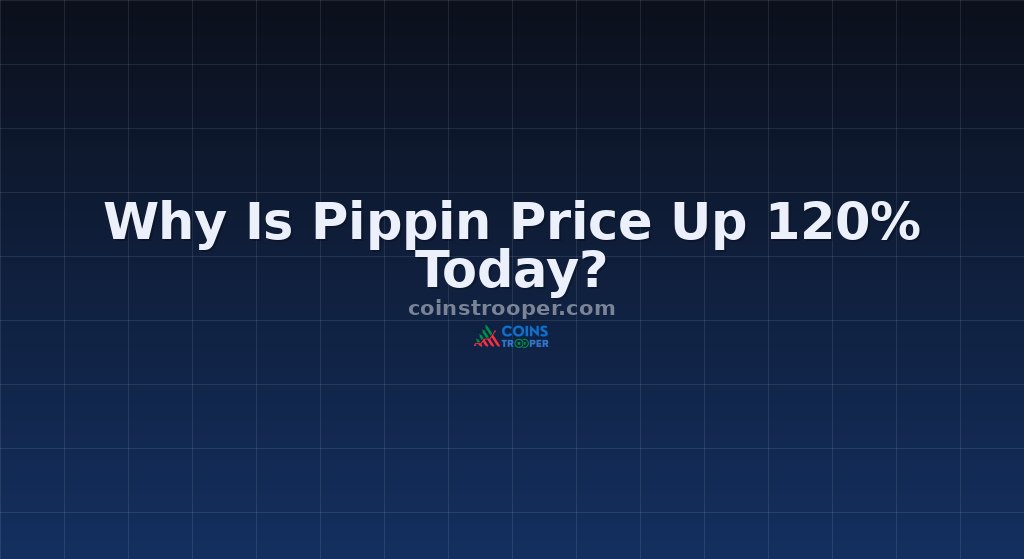 Why Is Pippin Price Up 120% Today?

coinstrooper.com

COINS
TROOPER